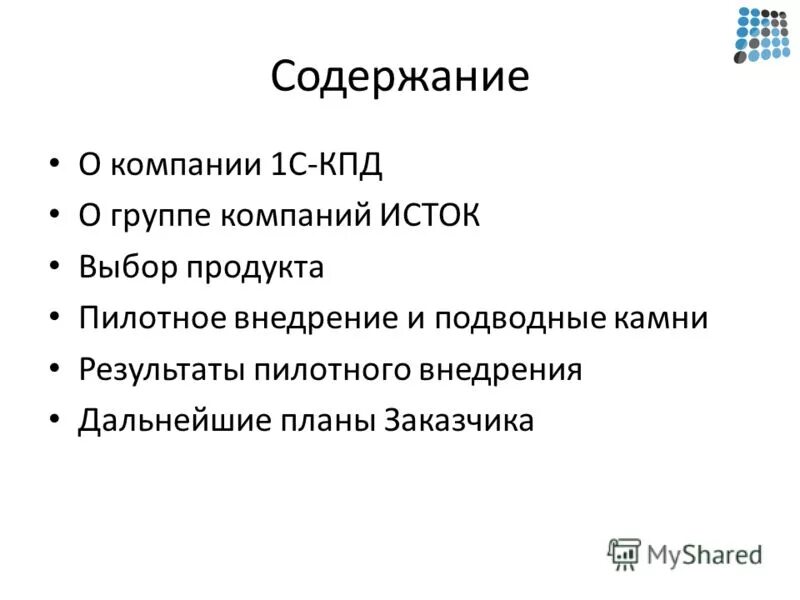 Содержание

• О компании 1С-КПД
• О группе компаний ИСТОК
• Выбор продукта
• Пилотное внедрение и подводные камни
• Результаты пилотного внедрения
• Дальнейшие планы Заказчика

MyShared